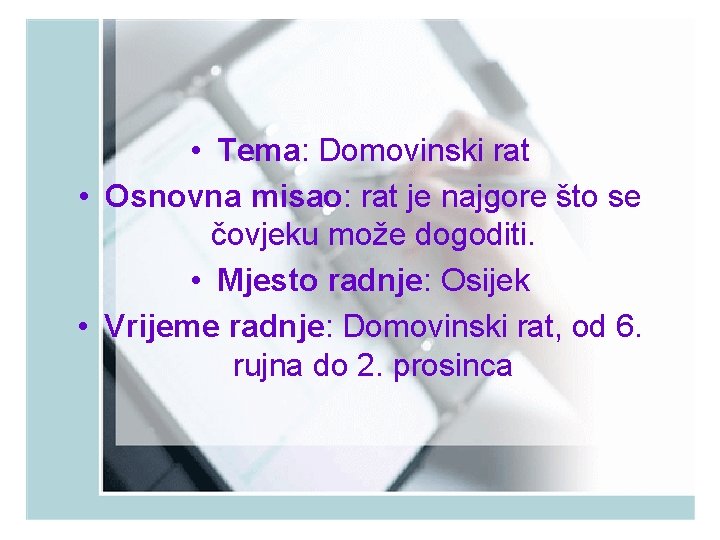 • Tema: Domovinski rat
• Osnovna misao: rat je najgore što se čovjeku može dogoditi.
• Mjesto radnje: Osijek
• Vrijeme radnje: Domovinski rat, od 6. rujna do 2. prosinca